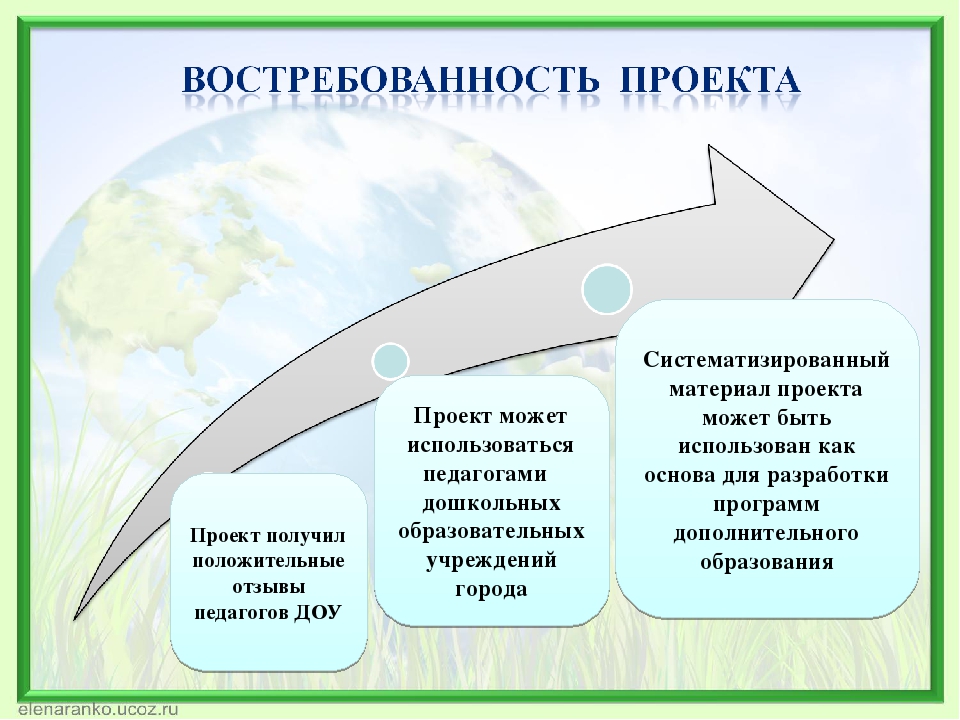 ВОСТРЕБОВАННОСТЬ ПРОЕКТА

Проект получил положительные отзывы педагогов ДОУ

Проект может использоваться педагогами дошкольных образовательных учреждений города

Систематизированный материал проекта может быть использован как основа для разработки программ дополнительного образования

elenaranko.ucoz.ru